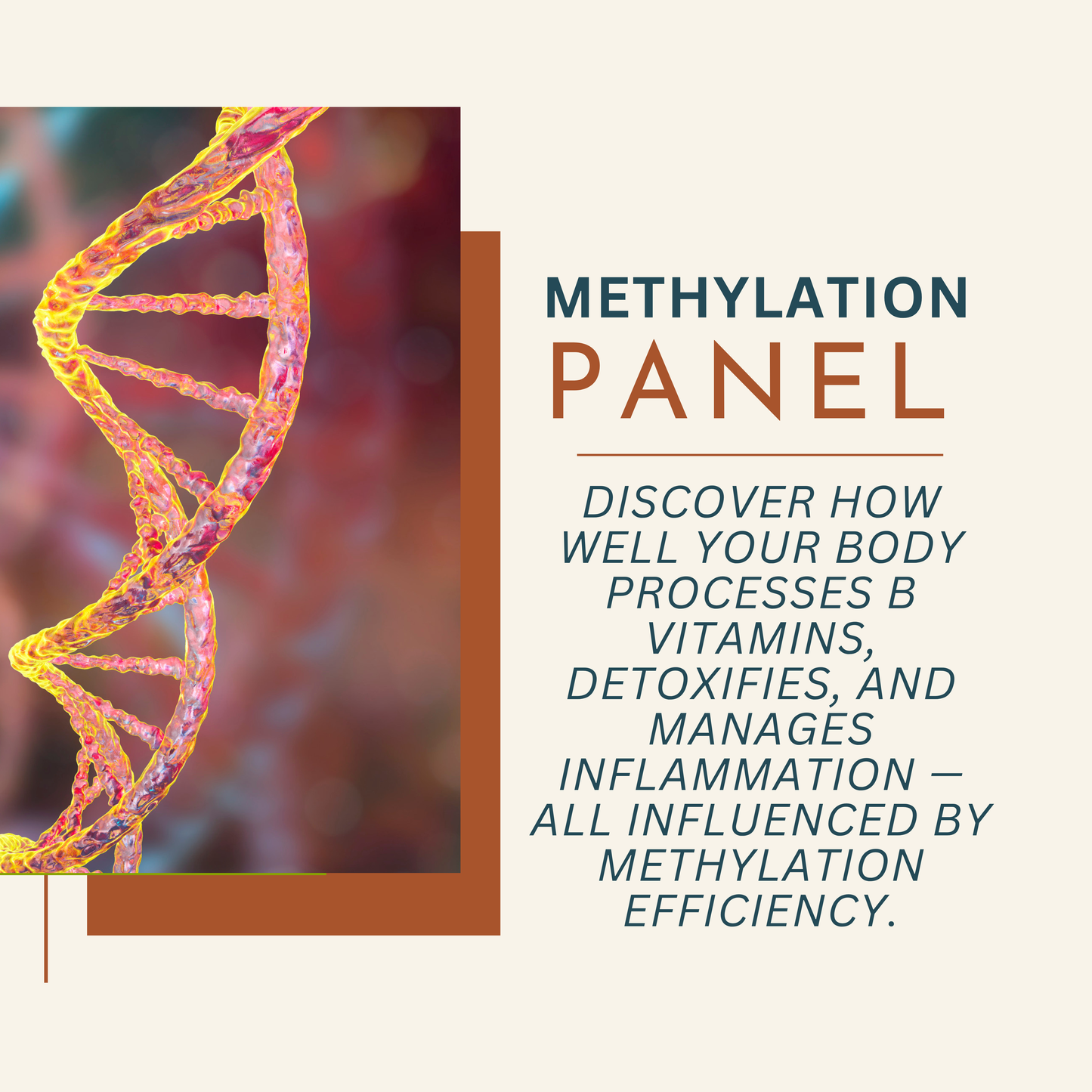 METHYLATION
PANEL

DISCOVER HOW WELL YOUR BODY PROCESSES B VITAMINS, DETOXIFIES, AND MANAGES INFLAMMATION — ALL INFLUENCED BY METHYLATION EFFICIENCY.